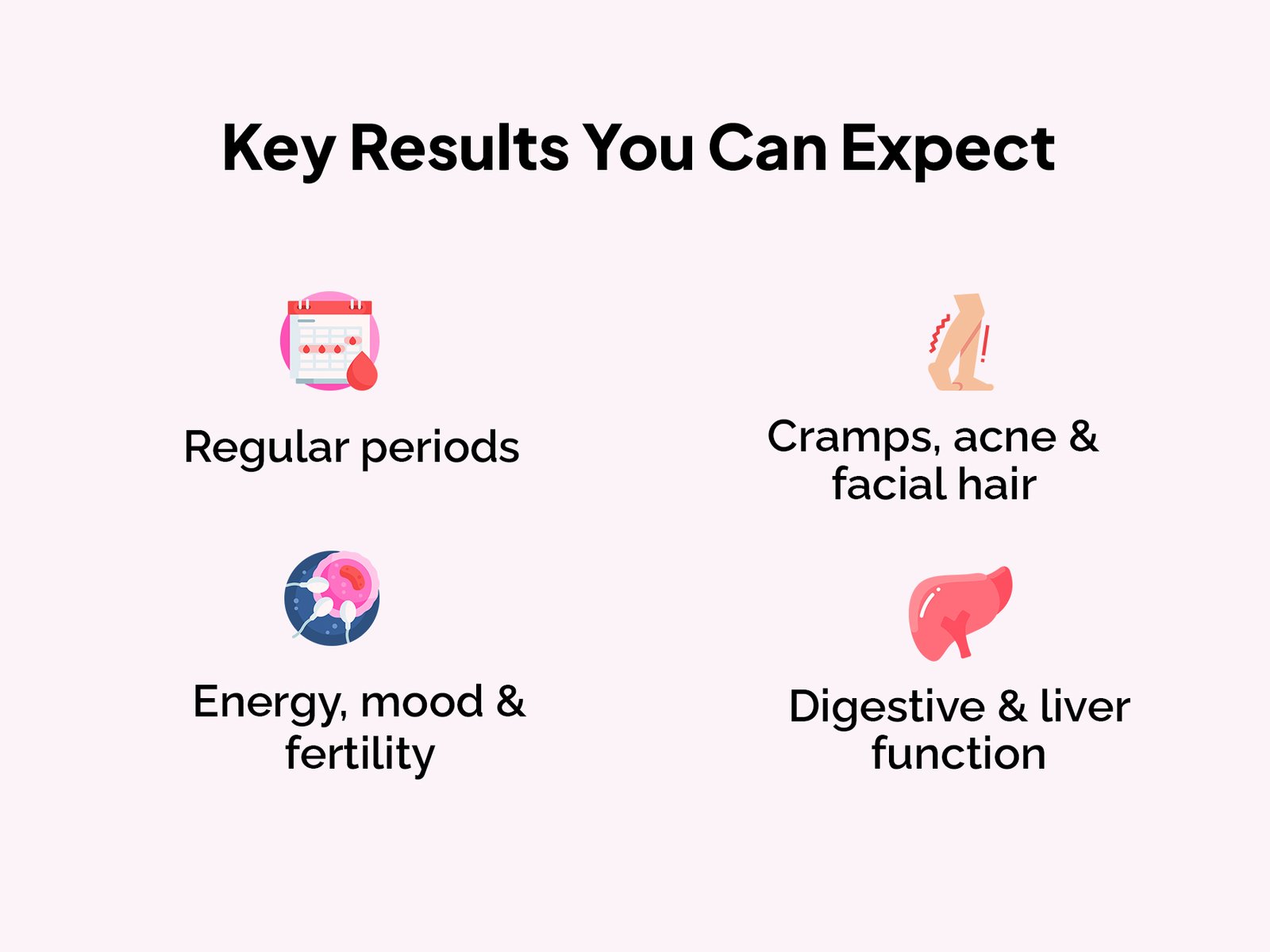 Key Results You Can Expect

Regular periods

Cramps, acne & facial hair

Energy, mood & fertility

Digestive & liver function